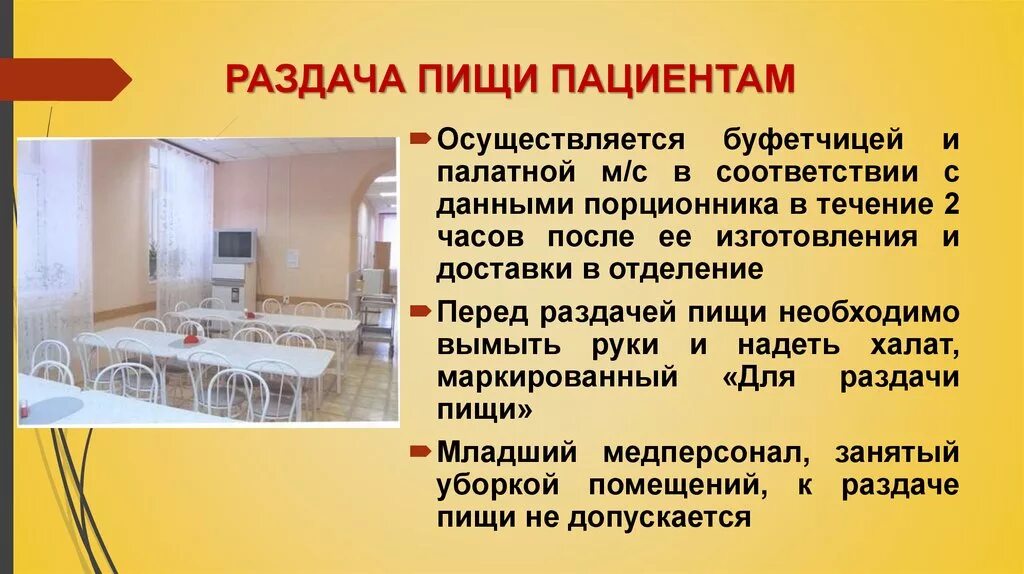 РАЗДАЧА ПИЩИ ПАЦИЕНТАМ

Осуществляется буфетчицей и палатной м/с в соответствии с данными порционника в течение 2 часов после ее изготовления и доставки в отделение

Перед раздачей пищи необходимо вымыть руки и надеть халат, маркированный «Для раздачи пищи»

Младший медперсонал, занятый уборкой помещений, к раздаче пищи не допускается